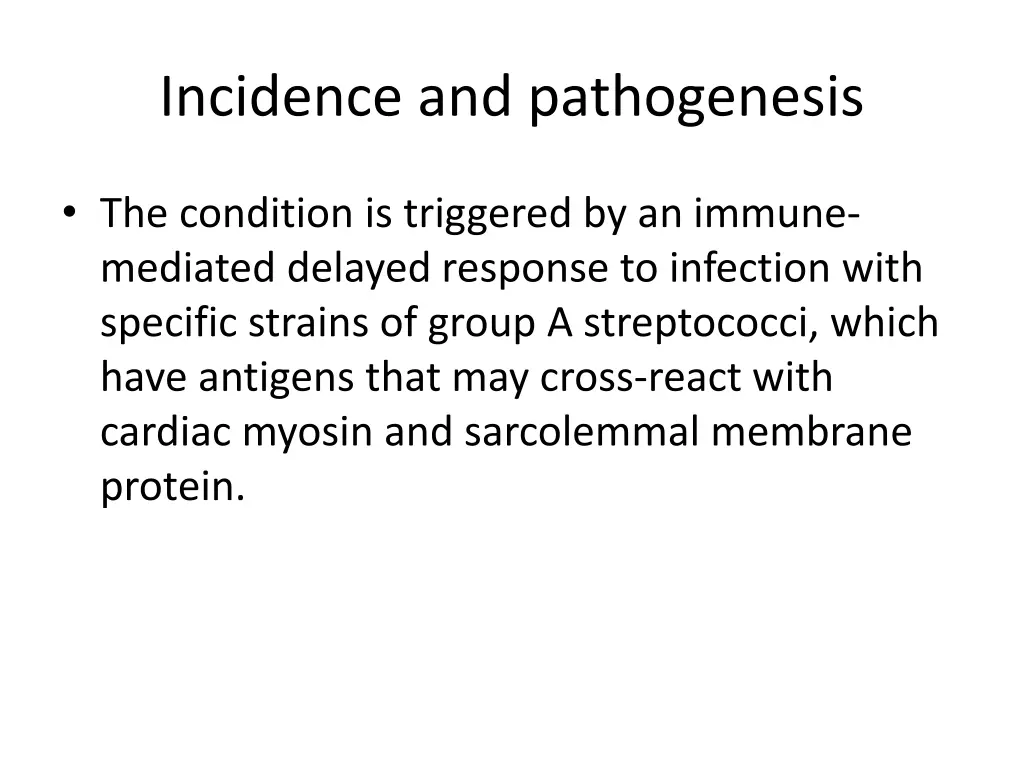 Incidence and pathogenesis

• The condition is triggered by an immune-mediated delayed response to infection with specific strains of group A streptococci, which have antigens that may cross-react with cardiac myosin and sarcolemmal membrane protein.